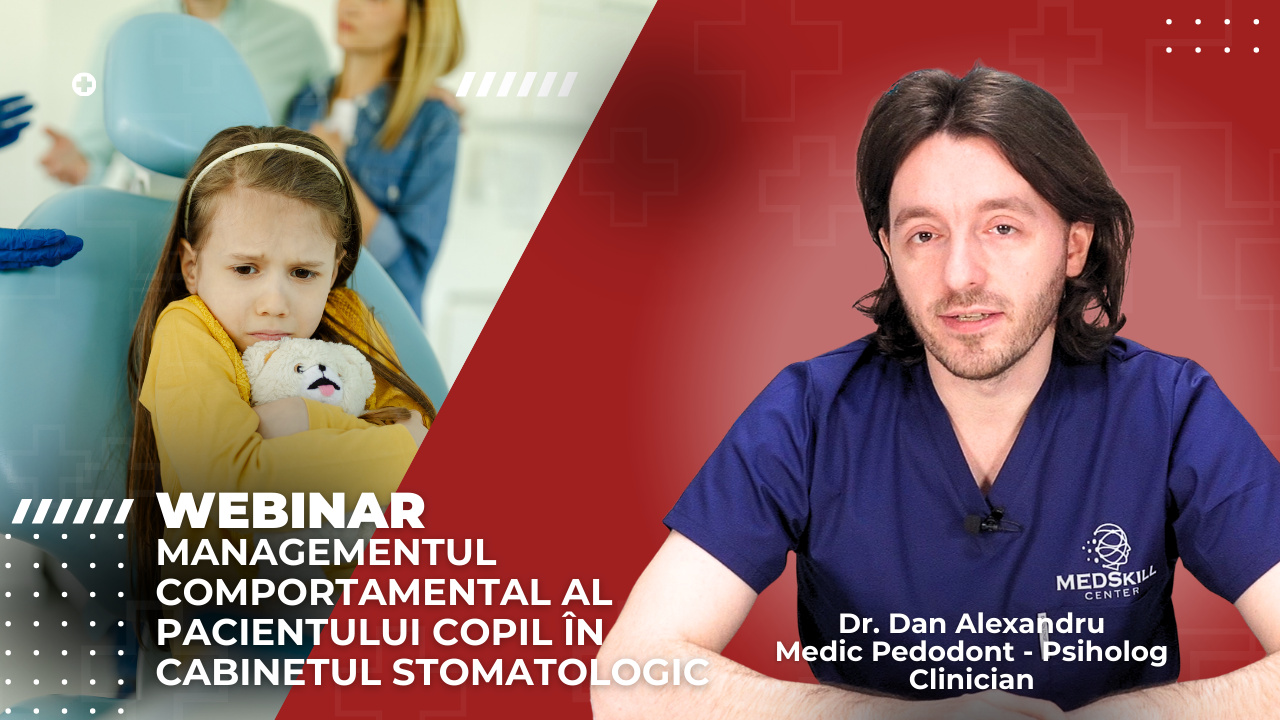 WEBINAR
MANAGEMENTUL COMPORTAMENTAL AL PACIENTULUI COPIL ÎN CABINETUL STOMATOLOGIC

MEDSKILL CENTER

Dr. Dan Alexandru
Medic Pedodont - Psiholog Clinician